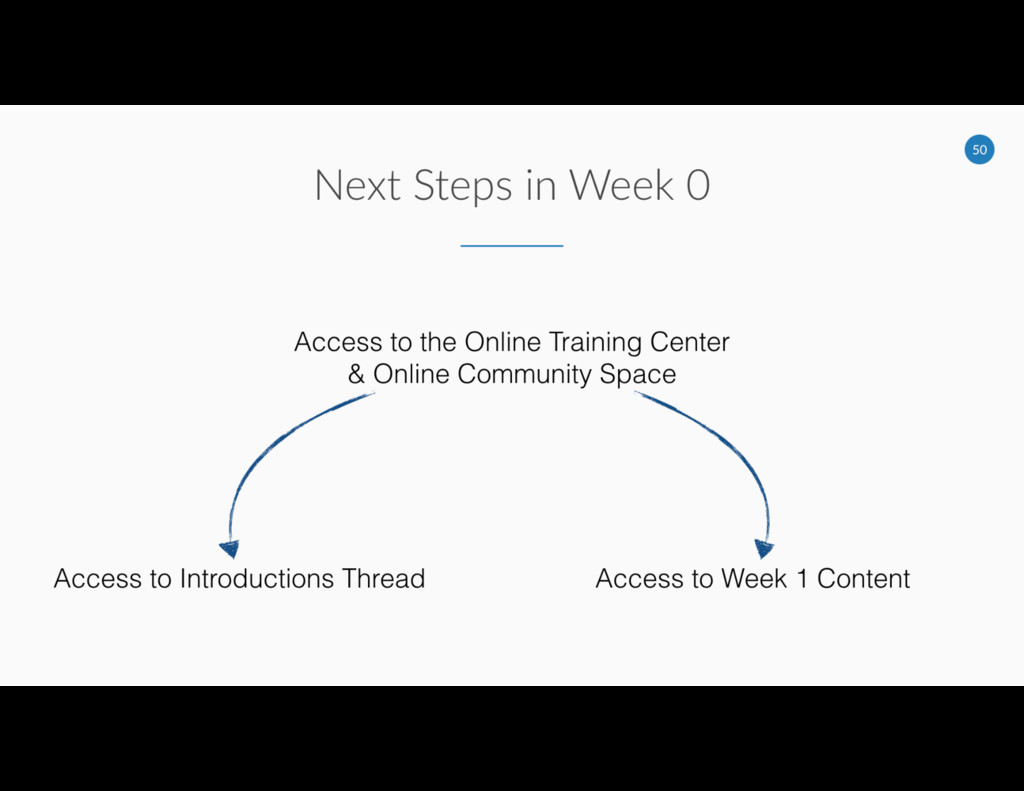 50

Next Steps in Week 0

Access to the Online Training Center & Online Community Space

Access to Introductions Thread

Access to Week 1 Content